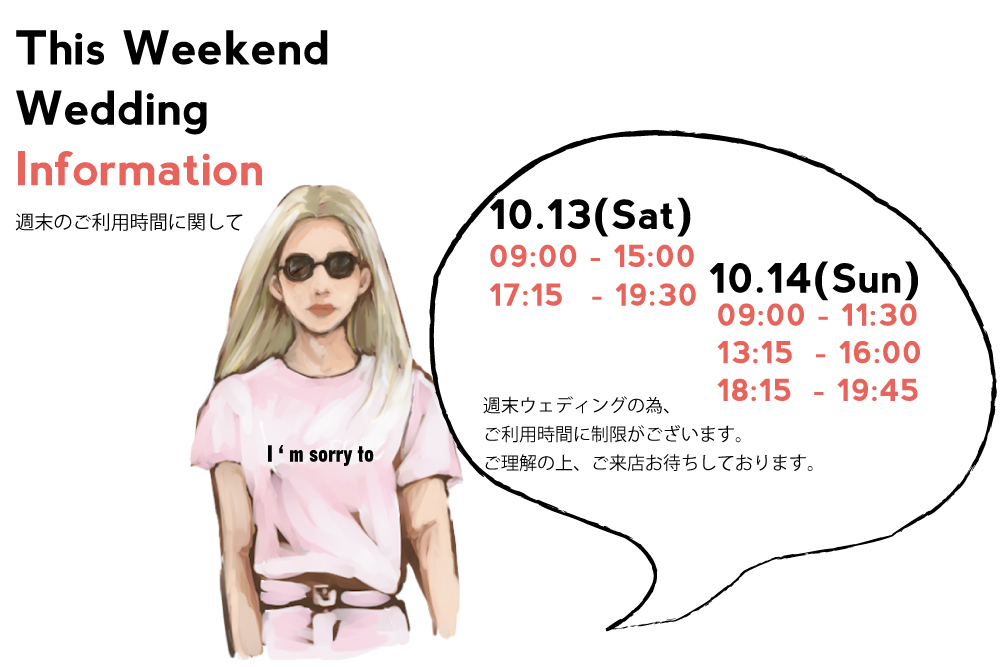 This Weekend
Wedding
Information

週末のご利用時間に関して

I ‘ m sorry to

10.13(Sat)
09:00 - 15:00
17:15 - 19:30

10.14(Sun)
09:00 - 11:30
13:15 - 16:00
18:15 - 19:45

週末ウェディングの為、
ご利用時間に制限がございます。
ご理解の上、ご来店お待ちしております。